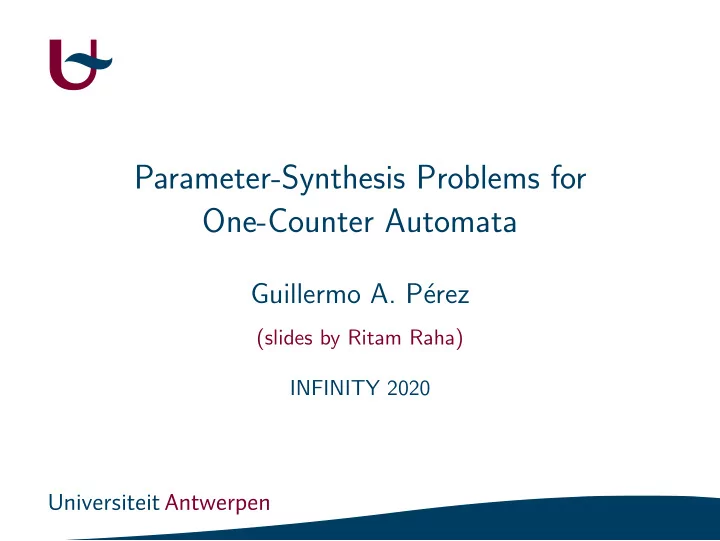 Parameter-Synthesis Problems for One-Counter Automata

Guillermo A. Pérez

(slides by Ritam Raha)

INFINITY 2020

Universiteit Antwerpen